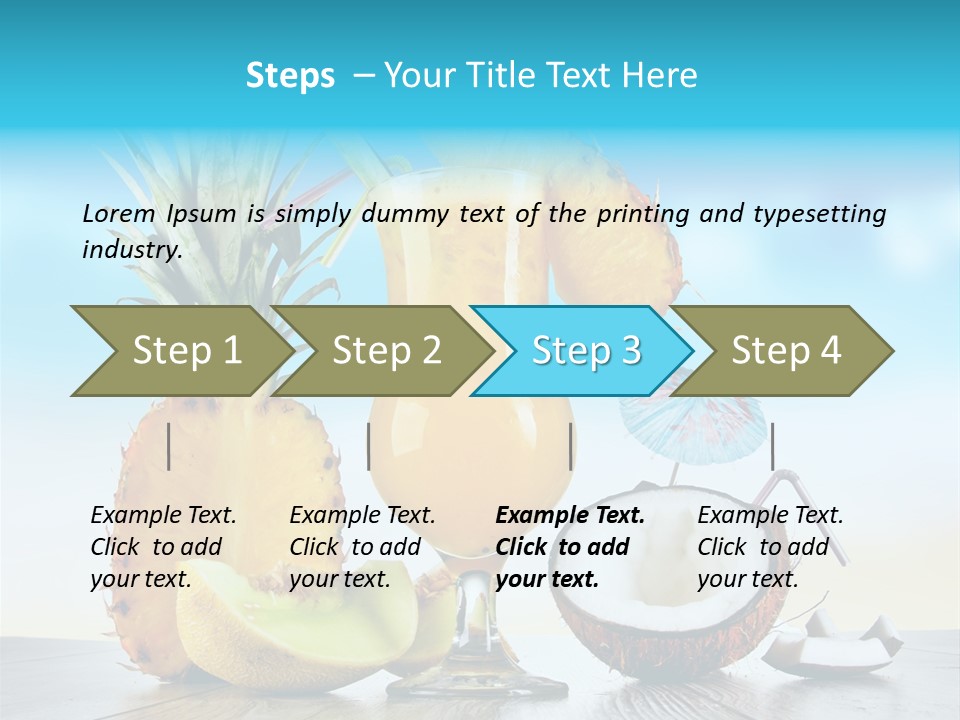 Steps – Your Title Text Here

Lorem Ipsum is simply dummy text of the printing and typesetting industry.

Step 1

Step 2

Step 3

Step 4

Example Text. Click to add your text.

Example Text. Click to add your text.

Example Text. Click to add your text.

Example Text. Click to add your text.